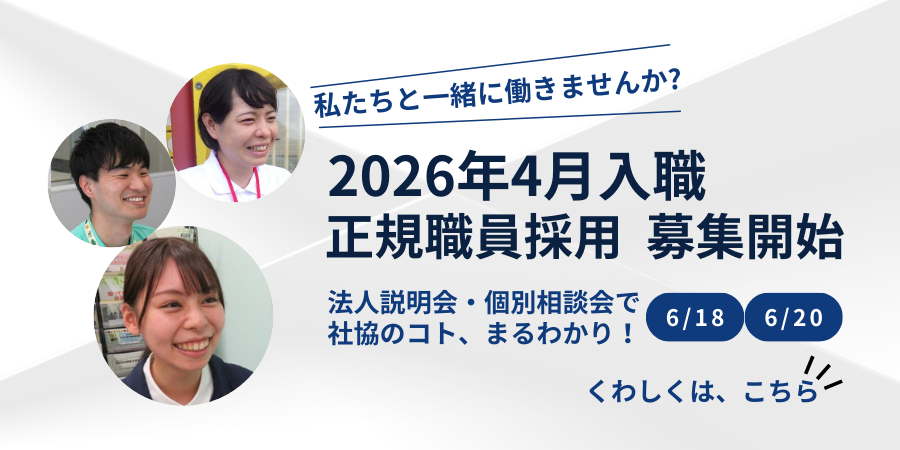 私たちと一緒に働きませんか?

2026年4月入職
正規職員採用　募集開始

法人説明会・個別相談会で
社協のコト、まるわかり！

6/18　6/20

くわしくは、こちら